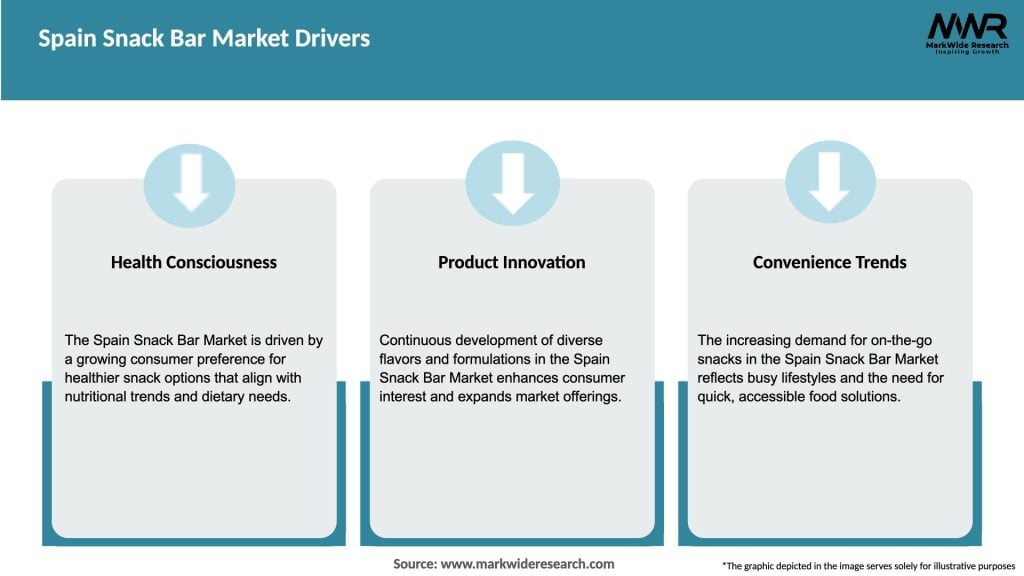 Spain Snack Bar Market Drivers

MWR
MarkWide Research
Inspiring Growth

Health Consciousness

The Spain Snack Bar Market is driven by a growing consumer preference for healthier snack options that align with nutritional trends and dietary needs.

Product Innovation

Continuous development of diverse flavors and formulations in the Spain Snack Bar Market enhances consumer interest and expands market offerings.

Convenience Trends

The increasing demand for on-the-go snacks in the Spain Snack Bar Market reflects busy lifestyles and the need for quick, accessible food solutions.

Source: www.markwideresearch.com

*The graphic depicted in the image serves solely for illustrative purposes